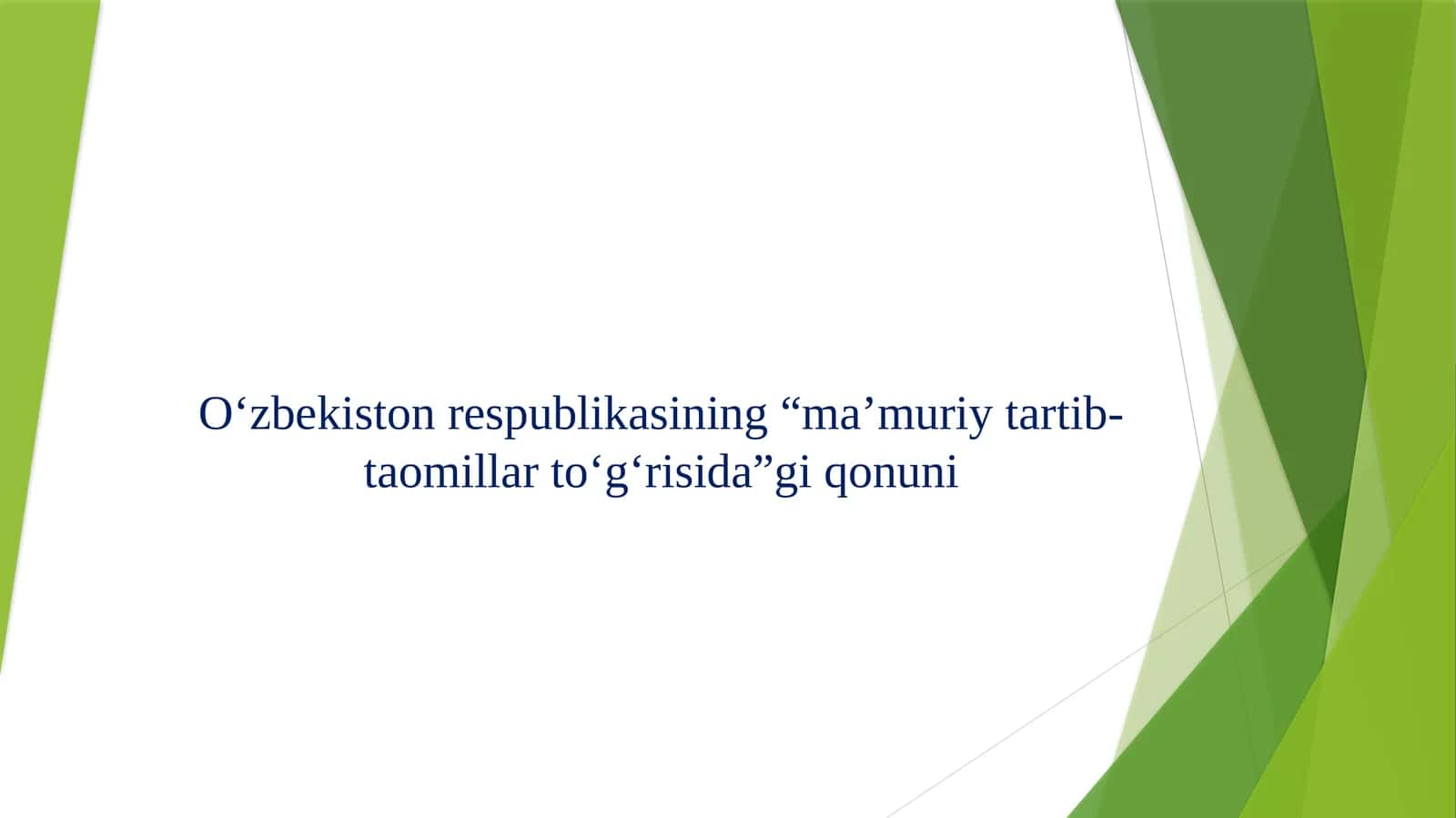 O'zbekiston respublikasining "ma'muriy tartib-taomillar to'g'risida"gi qonuni